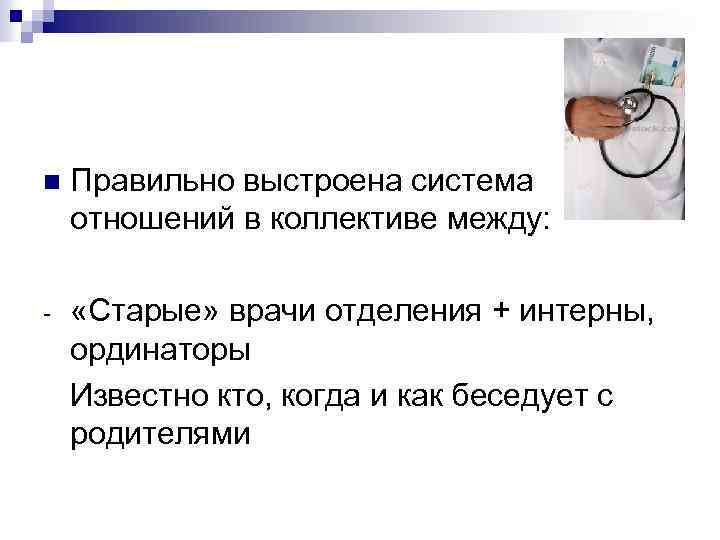 Правильно выстроена система отношений в коллективе между:

- «Старые» врачи отделения + интерны, ординаторы

Известно кто, когда и как беседует с родителями